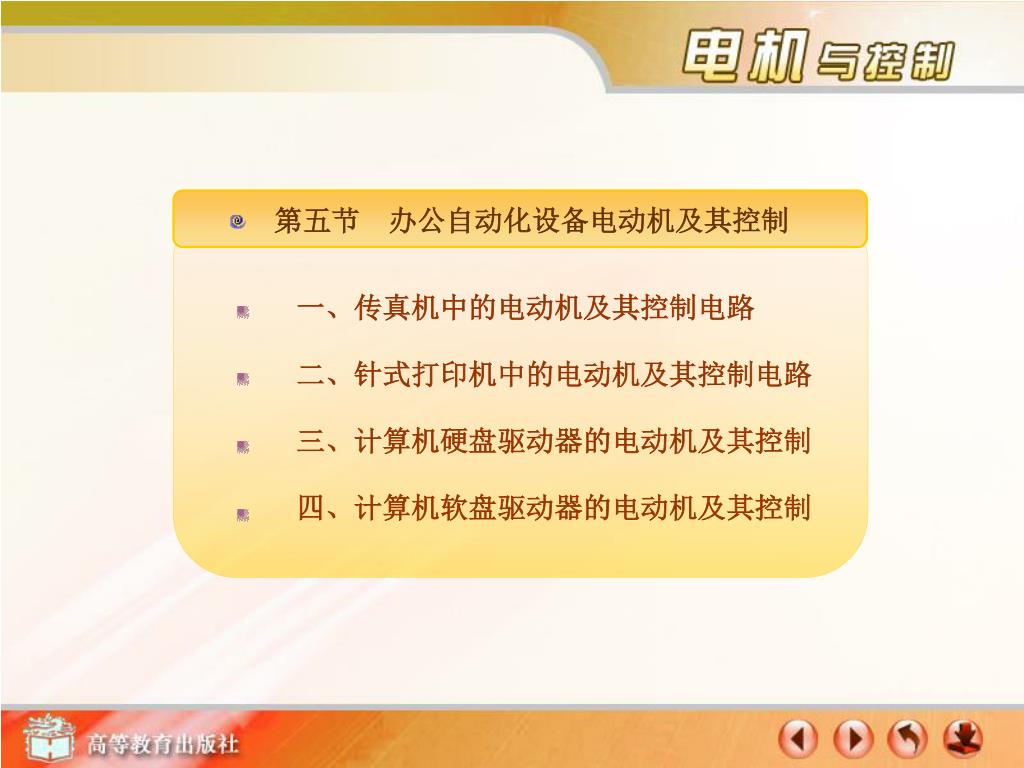 电机与控制

第五节　办公自动化设备电动机及其控制

一、传真机中的电动机及其控制电路

二、针式打印机中的电动机及其控制电路

三、计算机硬盘驱动器的电动机及其控制

四、计算机软盘驱动器的电动机及其控制

高等教育出版社